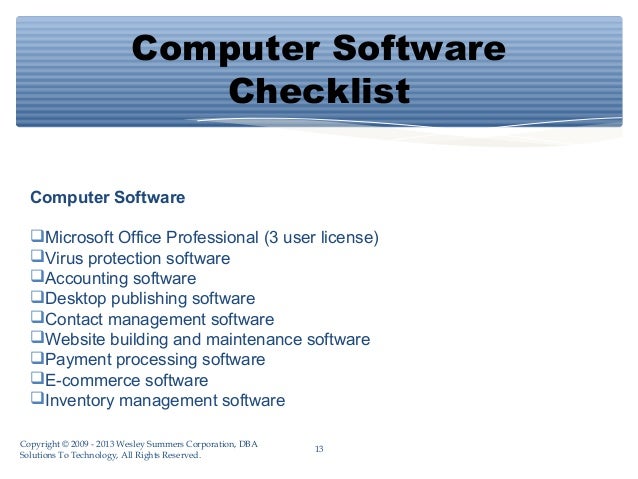 Computer Software Checklist

Computer Software

❑Microsoft Office Professional (3 user license)
❑Virus protection software
❑Accounting software
❑Desktop publishing software
❑Contact management software
❑Website building and maintenance software
❑Payment processing software
❑E-commerce software
❑Inventory management software

Copyright © 2009 - 2013 Wesley Summers Corporation, DBA Solutions To Technology, All Rights Reserved.

13